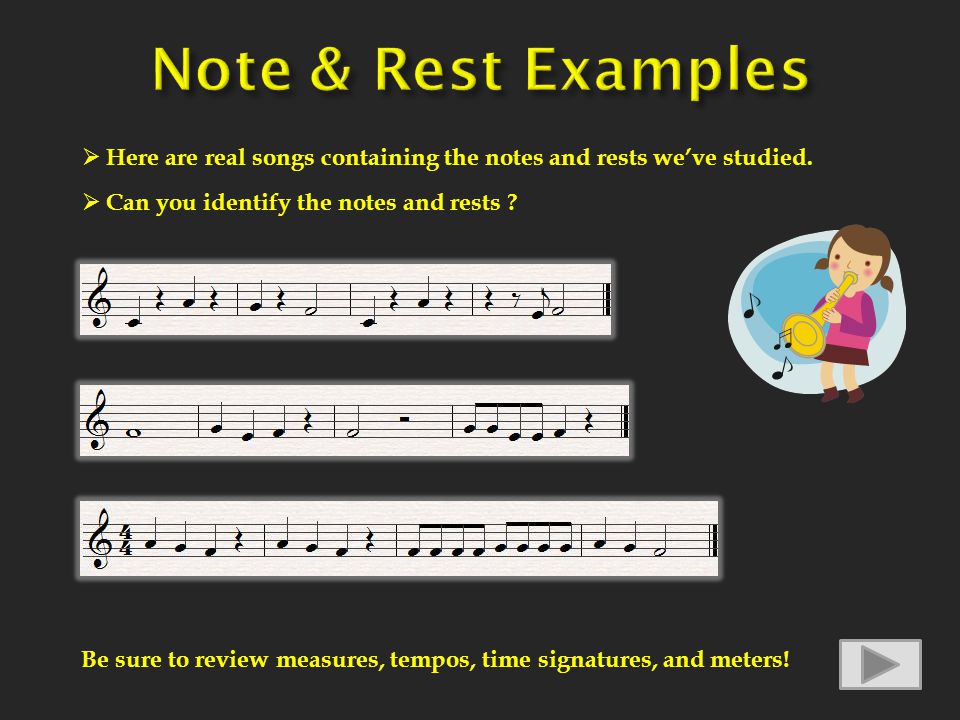 Note & Rest Examples

➢ Here are real songs containing the notes and rests we've studied.

➢ Can you identify the notes and rests ?

$\frac{4}{4}$

Be sure to review measures, tempos, time signatures, and meters!